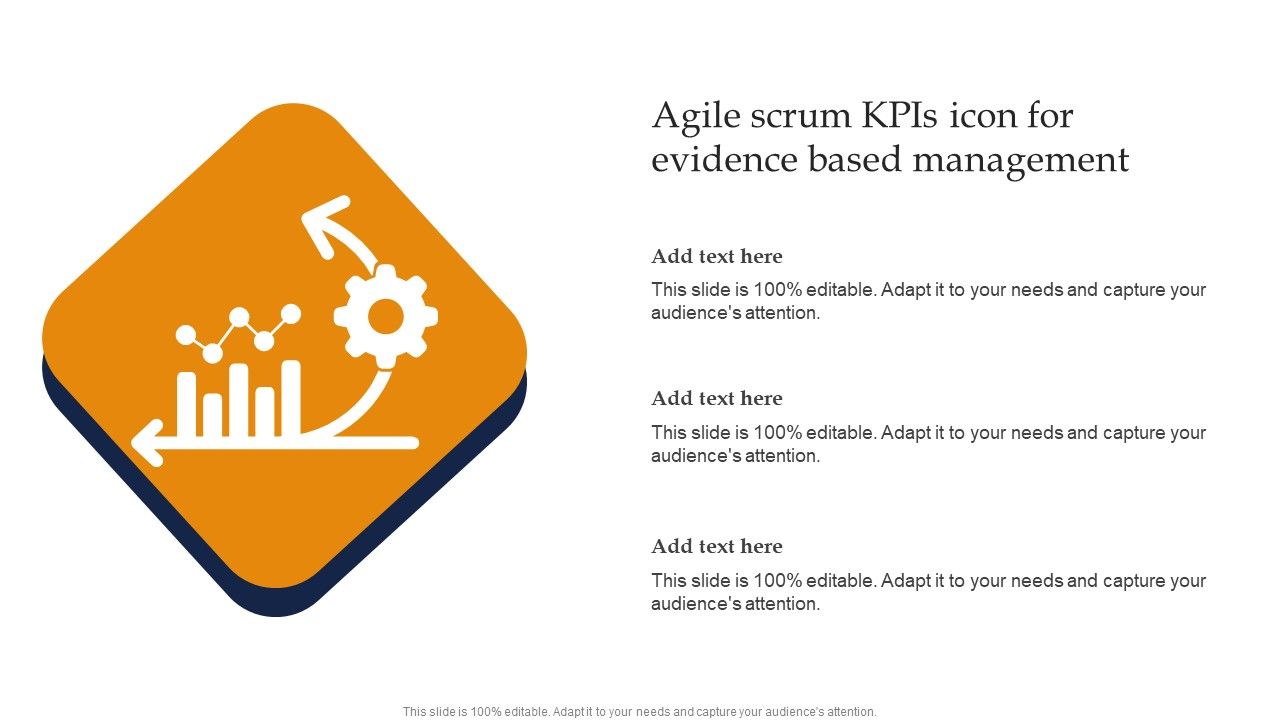 Agile scrum KPIs icon for evidence based management

Add text here

This slide is 100% editable. Adapt it to your needs and capture your audience's attention.

Add text here

This slide is 100% editable. Adapt it to your needs and capture your audience's attention.

Add text here

This slide is 100% editable. Adapt it to your needs and capture your audience's attention.

This slide is 100% editable. Adapt it to your needs and capture your audience's attention.